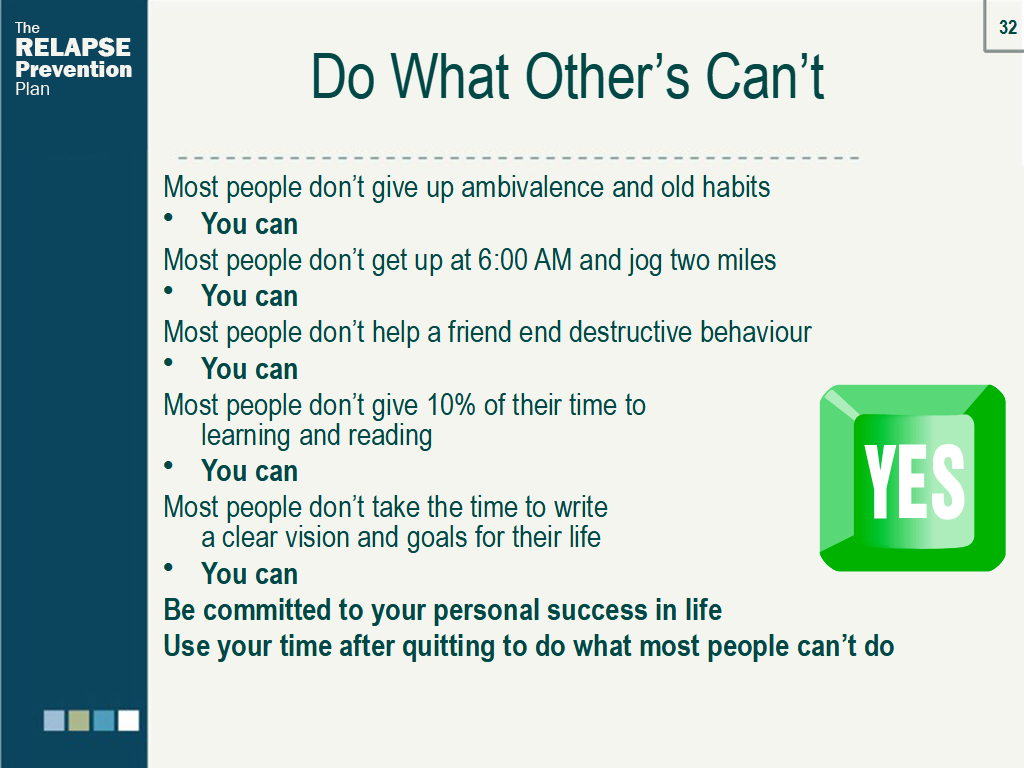 The
RELAPSE
Prevention
Plan

32

Do What Other's Can't

Most people don't give up ambivalence and old habits
• You can
Most people don't get up at 6:00 AM and jog two miles
• You can
Most people don't help a friend end destructive behaviour
• You can
Most people don't give 10% of their time to learning and reading
• You can
Most people don't take the time to write a clear vision and goals for their life
• You can
Be committed to your personal success in life
Use your time after quitting to do what most people can't do

YES